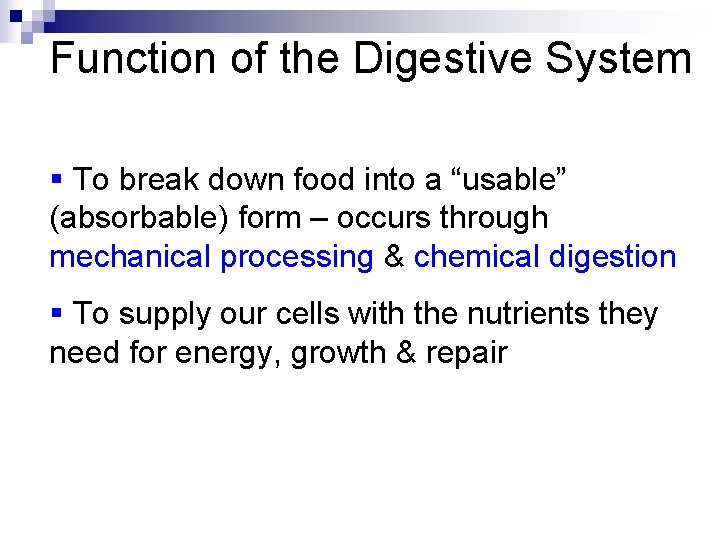 Function of the Digestive System

▪ To break down food into a “usable” (absorbable) form – occurs through mechanical processing & chemical digestion

▪ To supply our cells with the nutrients they need for energy, growth & repair